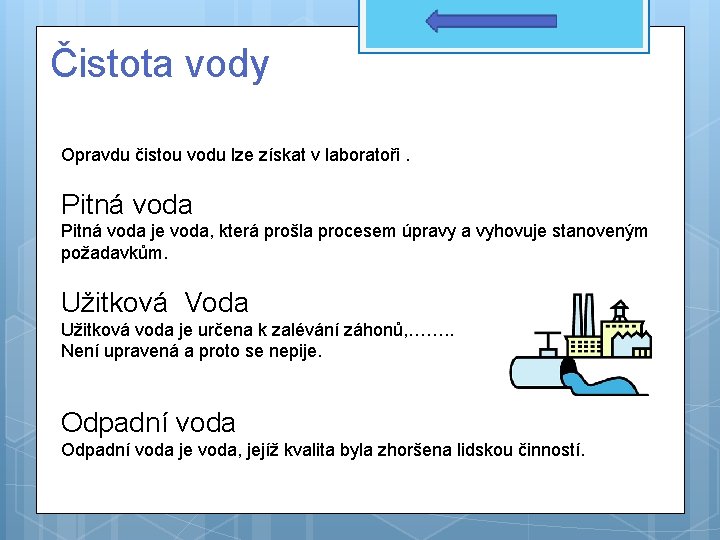 Čistota vody

Opravdu čistou vodu lze získat v laboratoři .

Pitná voda
Pitná voda je voda, která prošla procesem úpravy a vyhovuje stanoveným požadavkům.

Užitková  Voda
Užitková voda je určena k zalévání záhonů,……..
Není upravená a proto se nepije.

Odpadní voda
Odpadní voda je voda, jejíž kvalita byla zhoršena lidskou činností.